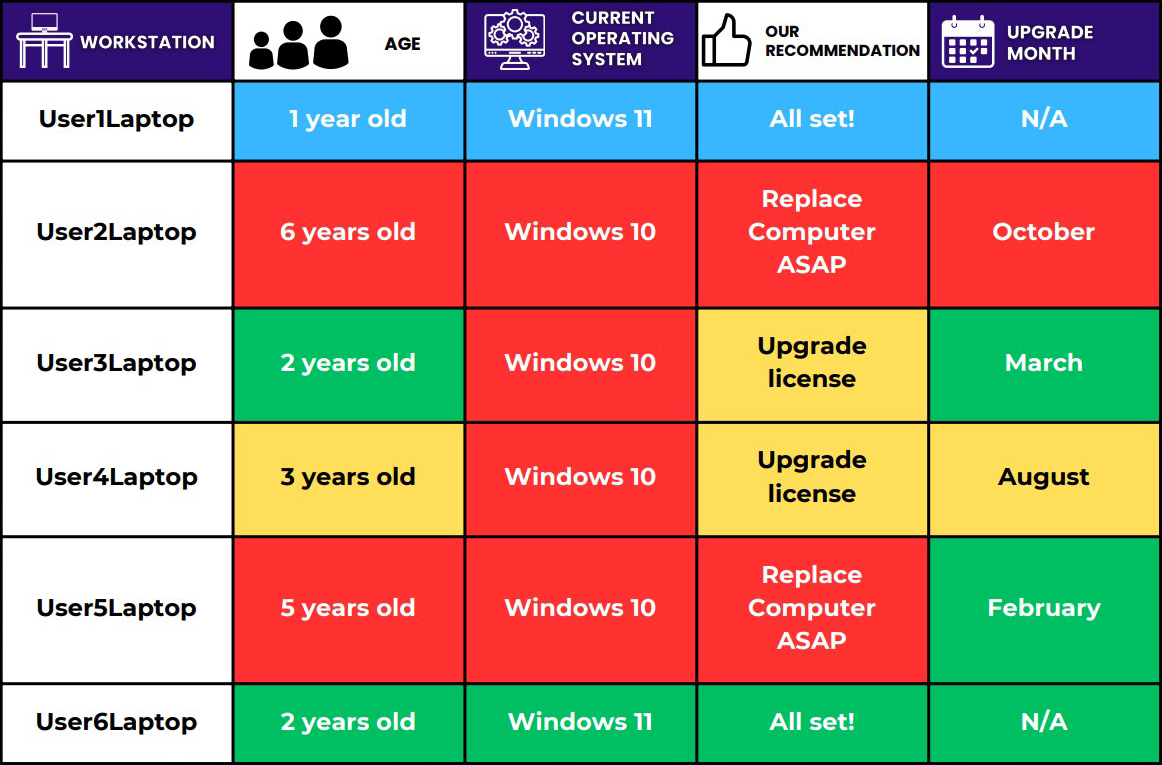 | WORKSTATION | AGE | CURRENT OPERATING SYSTEM | OUR RECOMMENDATION | UPGRADE MONTH |
|---|---|---|---|---|
| User1Laptop | 1 year old | Windows 11 | All set! | N/A |
| User2Laptop | 6 years old | Windows 10 | Replace Computer ASAP | October |
| User3Laptop | 2 years old | Windows 10 | Upgrade license | March |
| User4Laptop | 3 years old | Windows 10 | Upgrade license | August |
| User5Laptop | 5 years old | Windows 10 | Replace Computer ASAP | February |
| User6Laptop | 2 years old | Windows 11 | All set! | N/A |